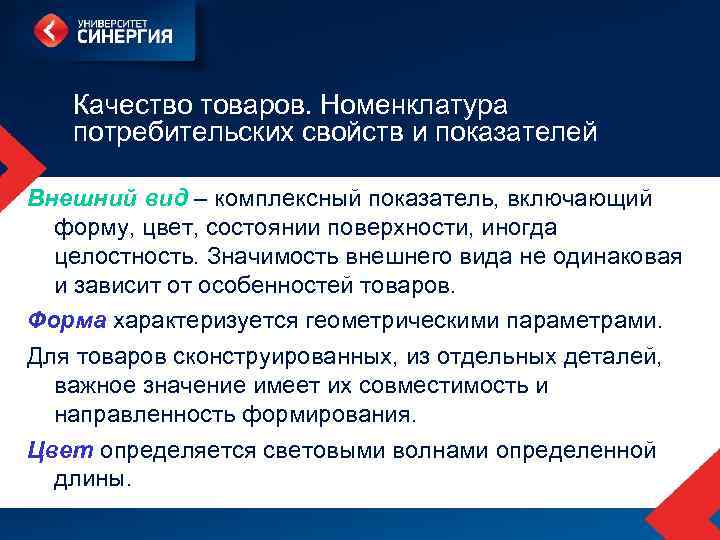 УНИВЕРСИТЕТ
СИНЕРГИЯ

Качество товаров. Номенклатура потребительских свойств и показателей

Внешний вид – комплексный показатель, включающий форму, цвет, состоянии поверхности, иногда целостность. Значимость внешнего вида не одинаковая и зависит от особенностей товаров.

Форма характеризуется геометрическими параметрами.

Для товаров сконструированных, из отдельных деталей, важное значение имеет их совместимость и направленность формирования.

Цвет определяется световыми волнами определенной длины.